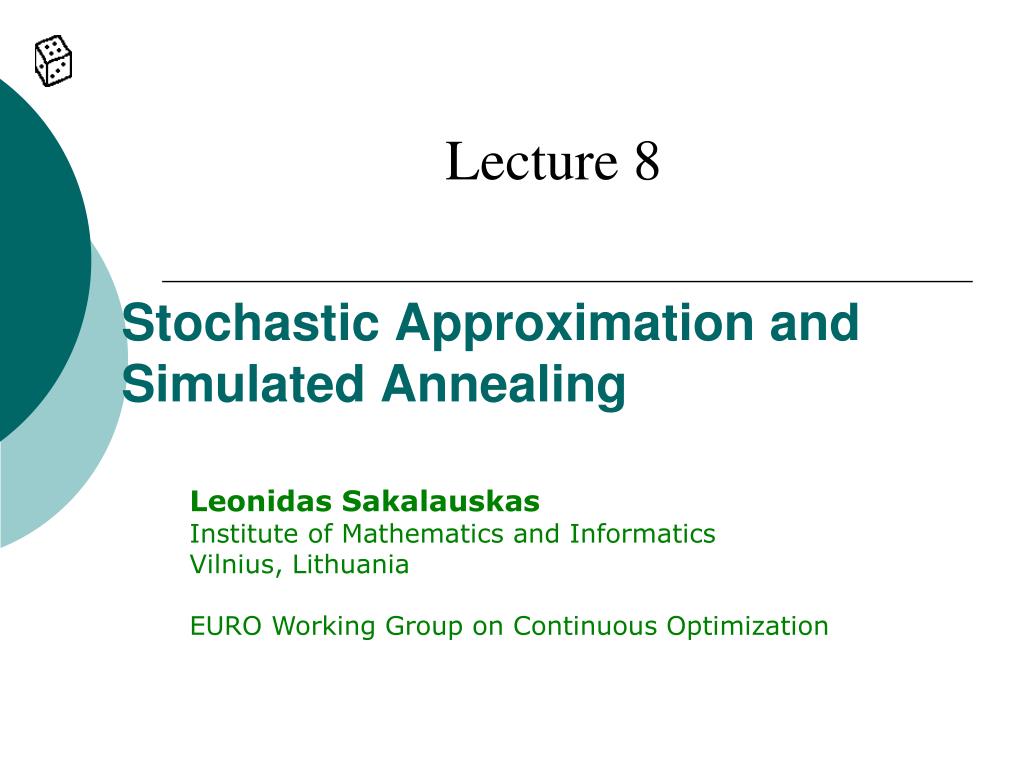 Lecture 8

Stochastic Approximation and Simulated Annealing

Leonidas Sakalauskas
Institute of Mathematics and Informatics
Vilnius, Lithuania

EURO Working Group on Continuous Optimization